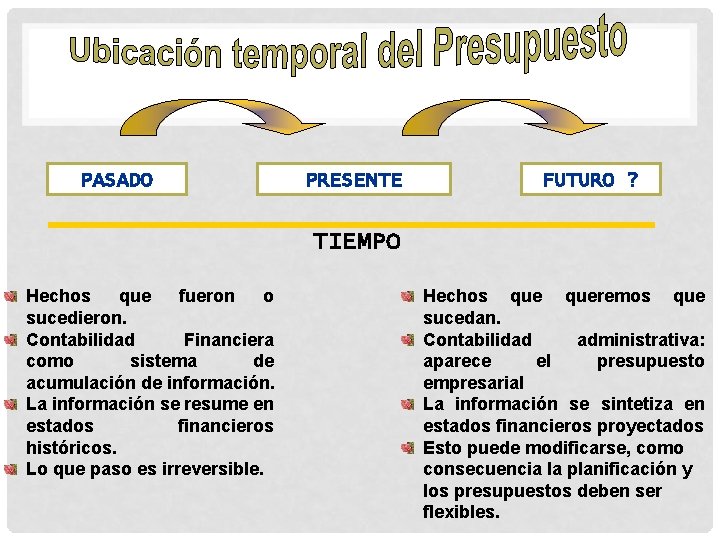 Ubicación temporal del Presupuesto

PASADO

PRESENTE

FUTURO ?

TIEMPO

Hechos que fueron o sucedieron.
Contabilidad Financiera como sistema de acumulación de información.
La información se resume en estados financieros históricos.
Lo que paso es irreversible.

Hechos que queremos que sucedan.
Contabilidad administrativa: aparece el presupuesto empresarial
La información se sintetiza en estados financieros proyectados
Esto puede modificarse, como consecuencia la planificación y los presupuestos deben ser flexibles.